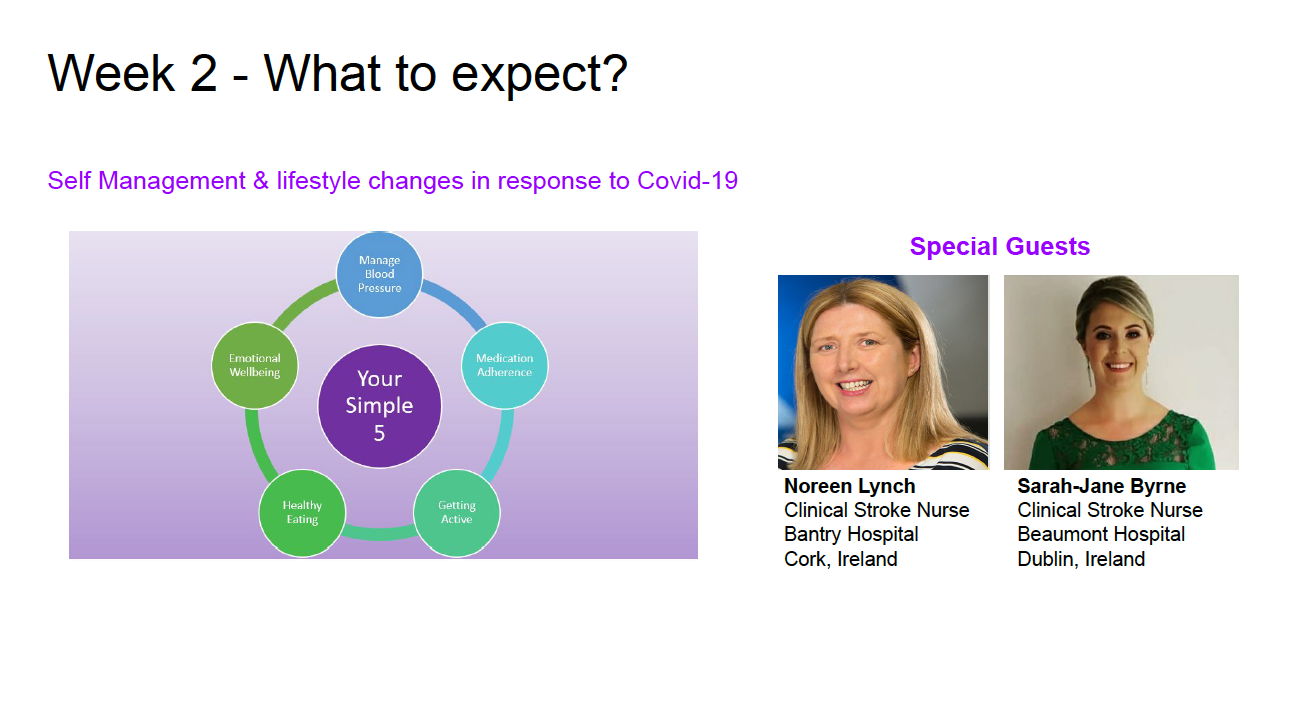 Week 2 - What to expect?

Self Management & lifestyle changes in response to Covid-19

Manage Blood Pressure

Medication Adherence

Getting Active

Healthy Eating

Emotional Wellbeing

Your Simple 5

Special Guests

Noreen Lynch
Clinical Stroke Nurse
Bantry Hospital
Cork, Ireland

Sarah-Jane Byrne
Clinical Stroke Nurse
Beaumont Hospital
Dublin, Ireland